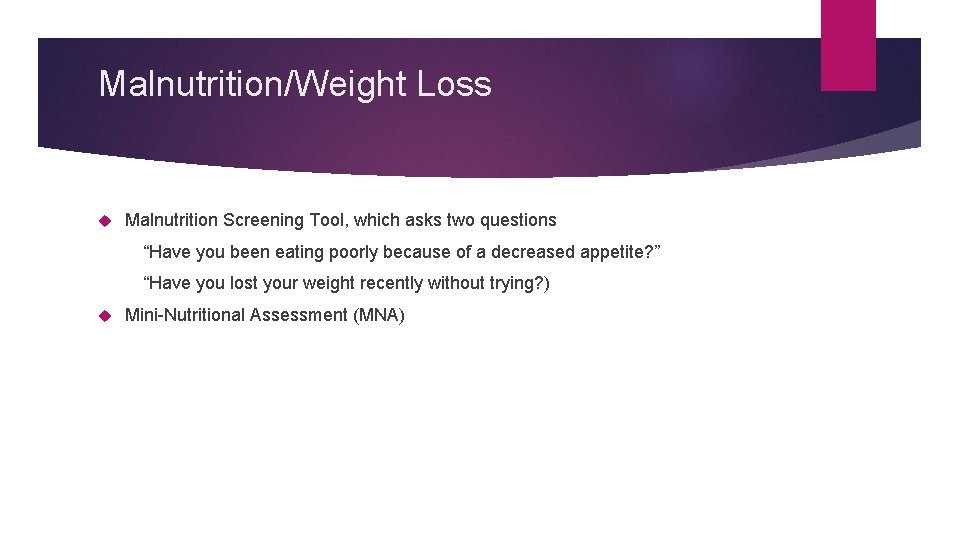 Malnutrition/Weight Loss

Malnutrition Screening Tool, which asks two questions

“Have you been eating poorly because of a decreased appetite?”

“Have you lost your weight recently without trying?)

Mini-Nutritional Assessment (MNA)